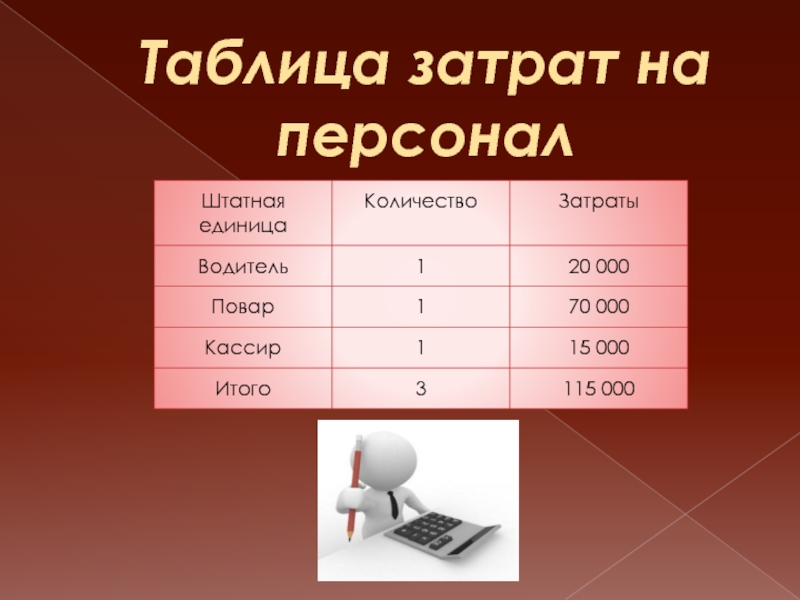 Таблица затрат на персонал

| Штатная единица | Количество | Затраты |
|---|---|---|
| Водитель | 1 | 20 000 |
| Повар | 1 | 70 000 |
| Кассир | 1 | 15 000 |
| Итого | 3 | 115 000 |